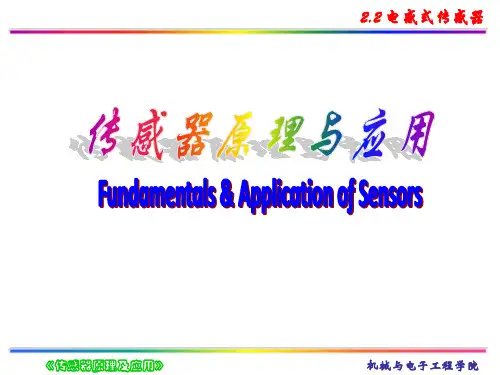 2.2 电感式传感器

传感器原理与应用

Fundamentals & Application of Sensors

《传感器原理及应用》

机械与电子工程学院